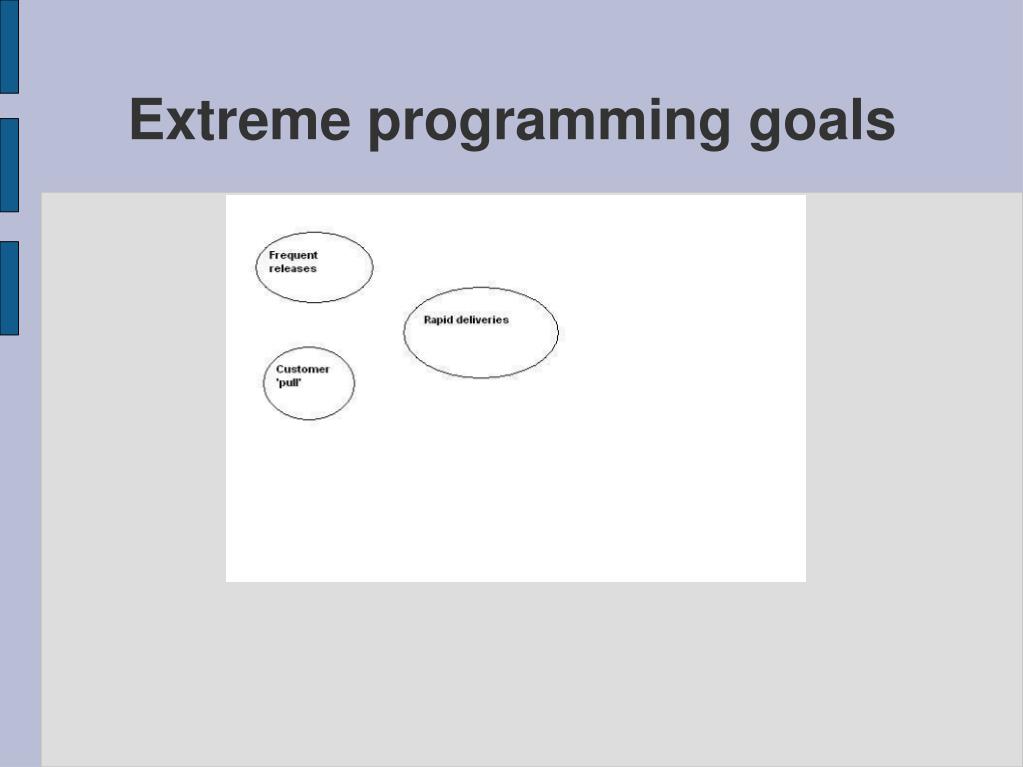 Extreme programming goals

Frequent releases

Rapid deliveries

Customer 'pull'